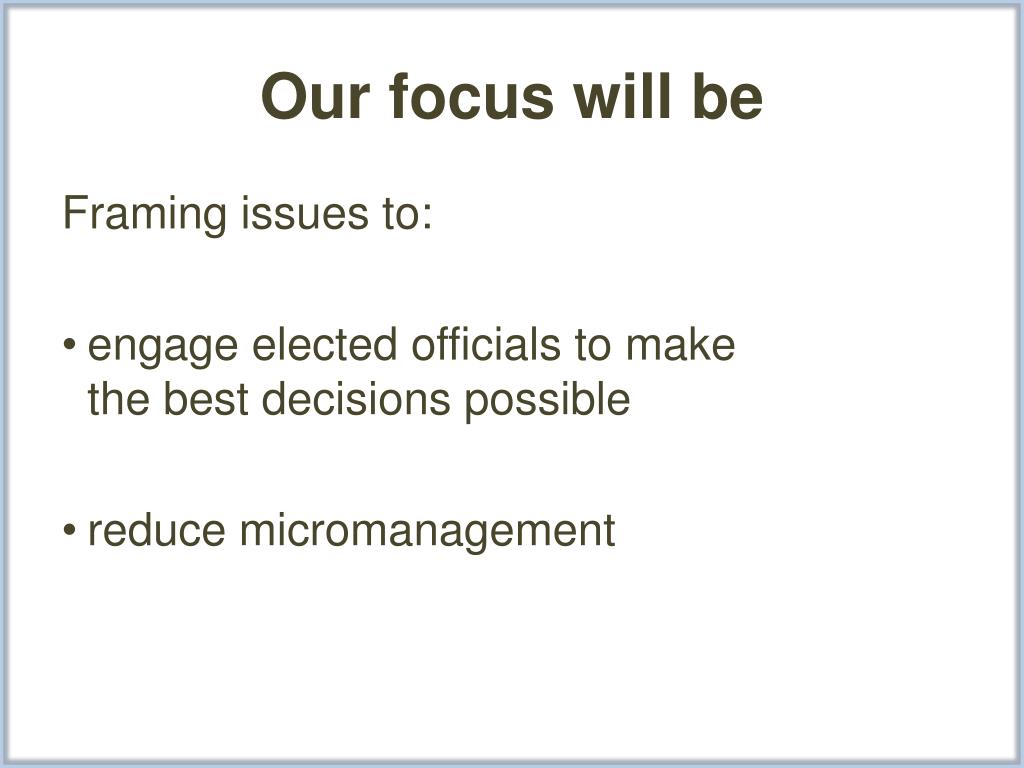 Our focus will be

Framing issues to:

• engage elected officials to make the best decisions possible

• reduce micromanagement